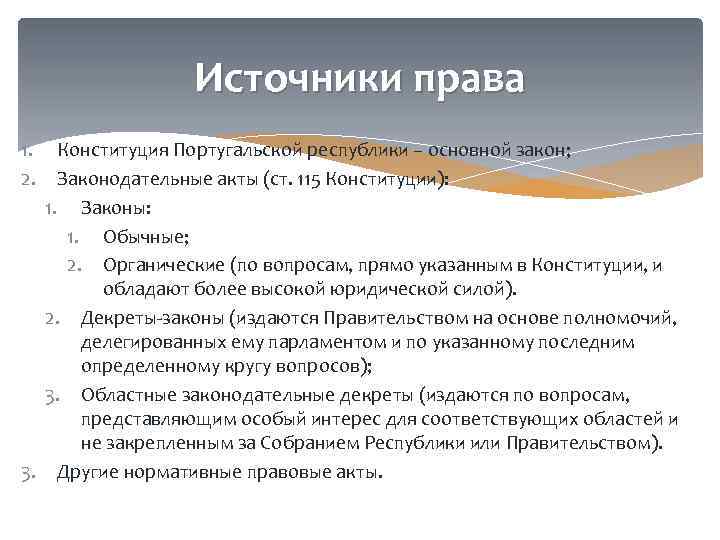 Источники права

1. Конституция Португальской республики – основной закон;
2. Законодательные акты (ст. 115 Конституции):
   1. Законы:
      1. Обычные;
      2. Органические (по вопросам, прямо указанным в Конституции, и обладают более высокой юридической силой).
   2. Декреты-законы (издаются Правительством на основе полномочий, делегированных ему парламентом и по указанному последним определенному кругу вопросов);
   3. Областные законодательные декреты (издаются по вопросам, представляющим особый интерес для соответствующих областей и не закрепленным за Собранием Республики или Правительством).
3. Другие нормативные правовые акты.